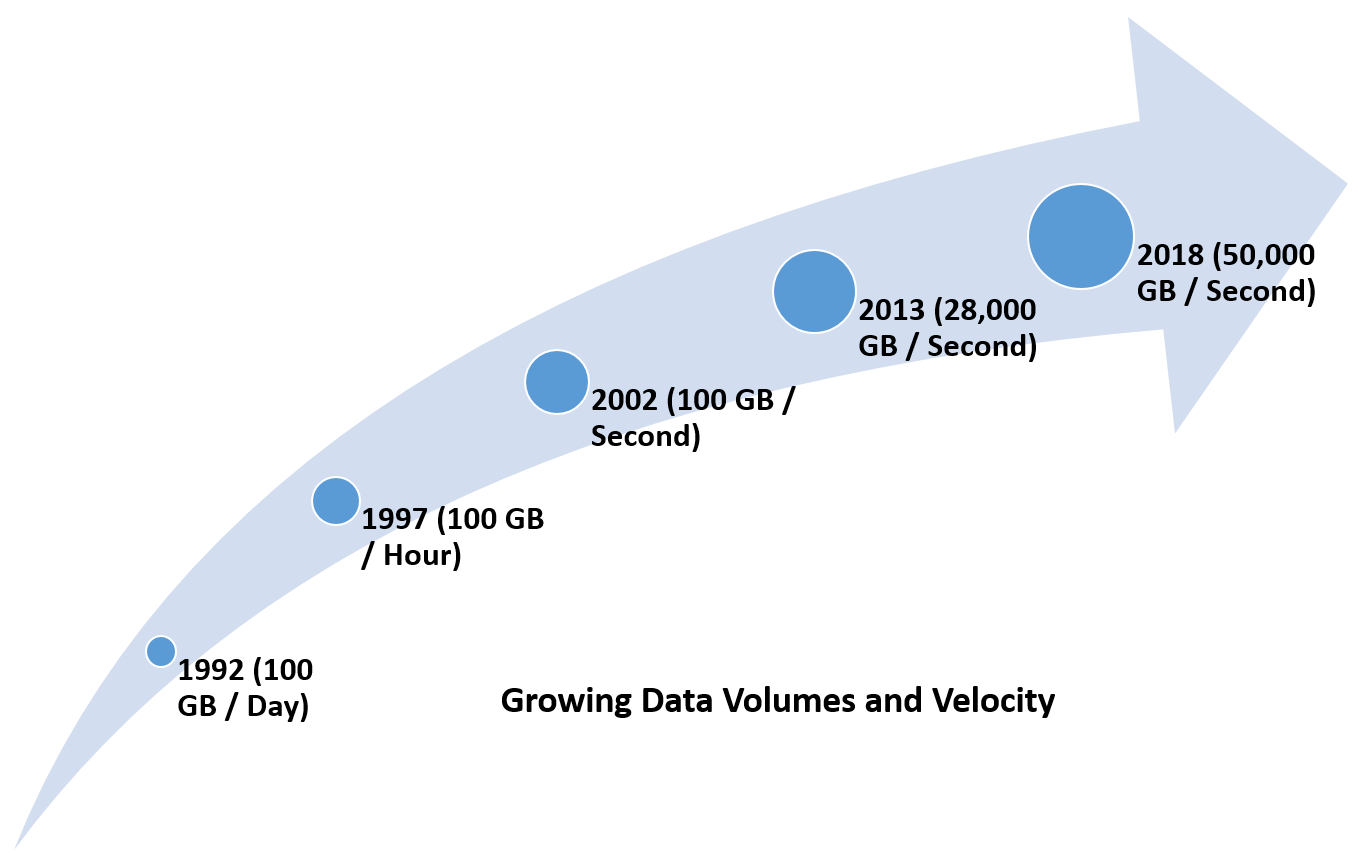 1992 (100 GB / Day)

1997 (100 GB / Hour)

2002 (100 GB / Second)

2013 (28,000 GB / Second)

2018 (50,000 GB / Second)

Growing Data Volumes and Velocity